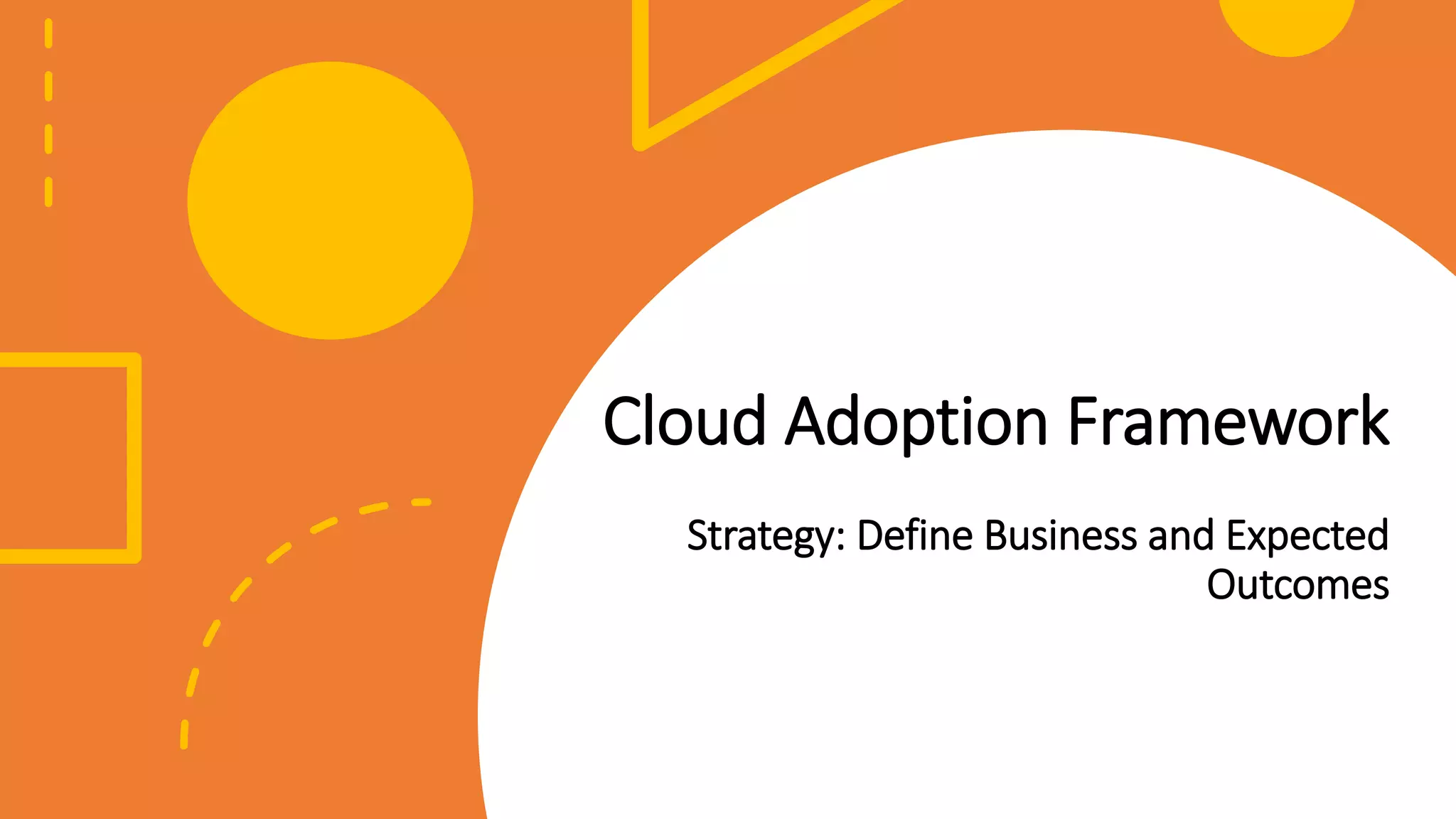 Cloud Adoption Framework

Strategy: Define Business and Expected Outcomes